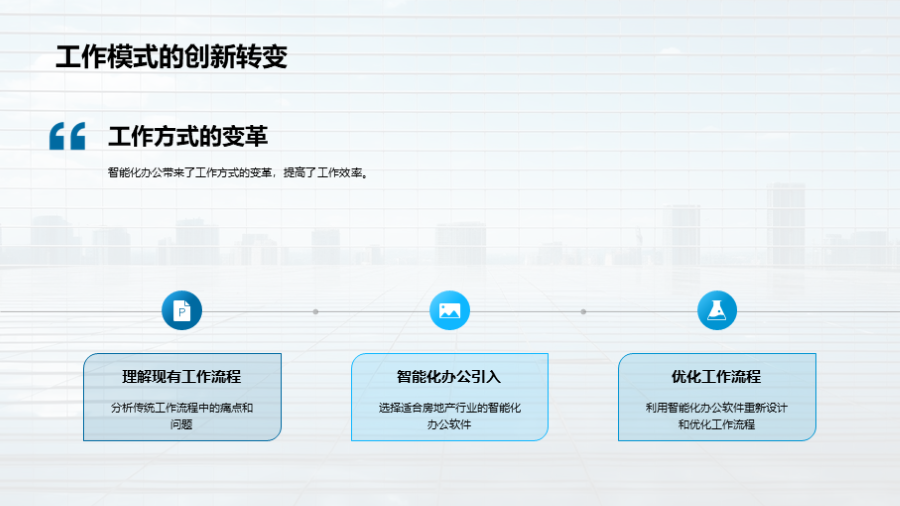 工作模式的创新转变

工作方式的变革

智能化办公带来了工作方式的变革，提高了工作效率。

理解现有工作流程

分析传统工作流程中的痛点和问题

智能化办公引入

选择适合房地产行业的智能化办公软件

优化工作流程

利用智能化办公软件重新设计和优化工作流程